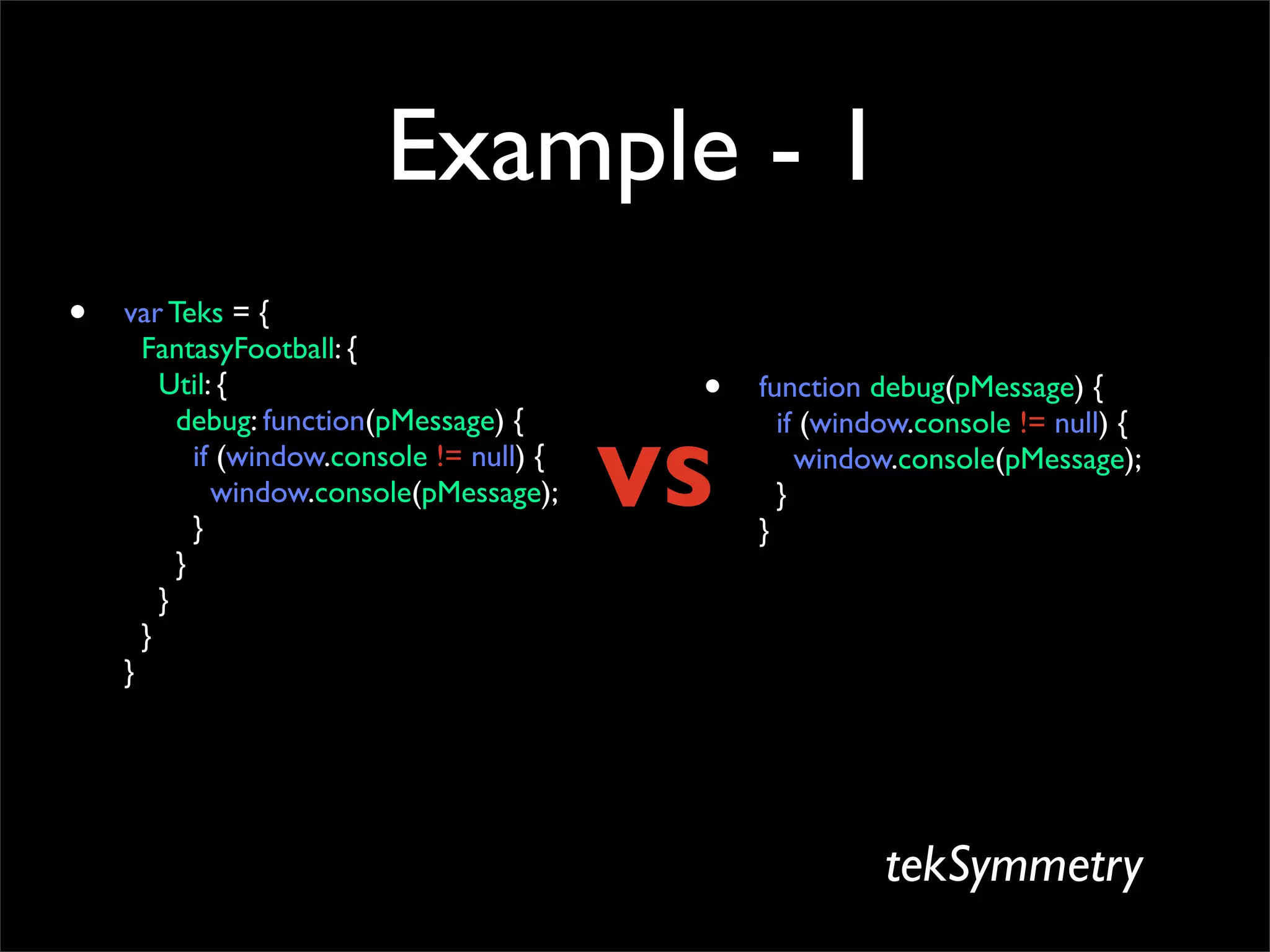 Example - 1

• var Teks = {
FantasyFootball: {
Util: {
debug: function(pMessage) {
if (window.console != null) {
window.console(pMessage);
}
}
}
}
}

VS

• function debug(pMessage) {
if (window.console != null) {
window.console(pMessage);
}
}

tekSymmetry